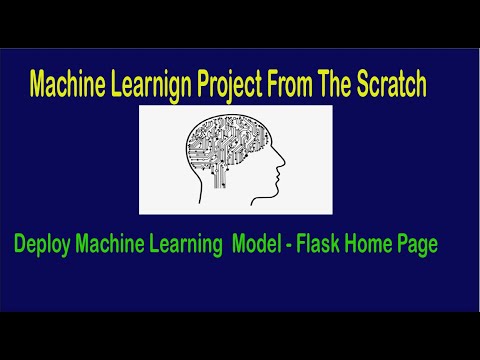 Machine Learnign Project From The Scratch

Deploy Machine Learning Model - Flask Home Page